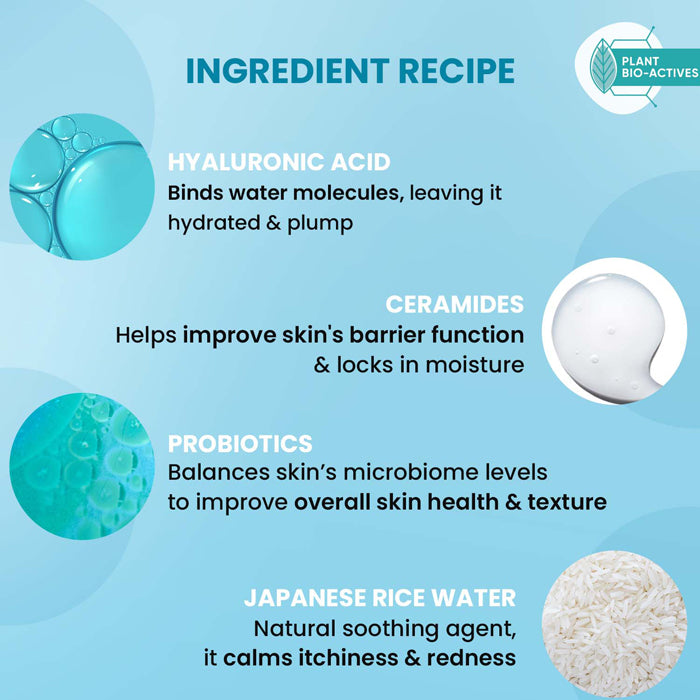 INGREDIENT RECIPE

PLANT BIO-ACTIVES

HYALURONIC ACID
Binds water molecules, leaving it hydrated & plump

CERAMIDES
Helps improve skin's barrier function & locks in moisture

PROBIOTICS
Balances skin's microbiome levels to improve overall skin health & texture

JAPANESE RICE WATER
Natural soothing agent, it calms itchiness & redness